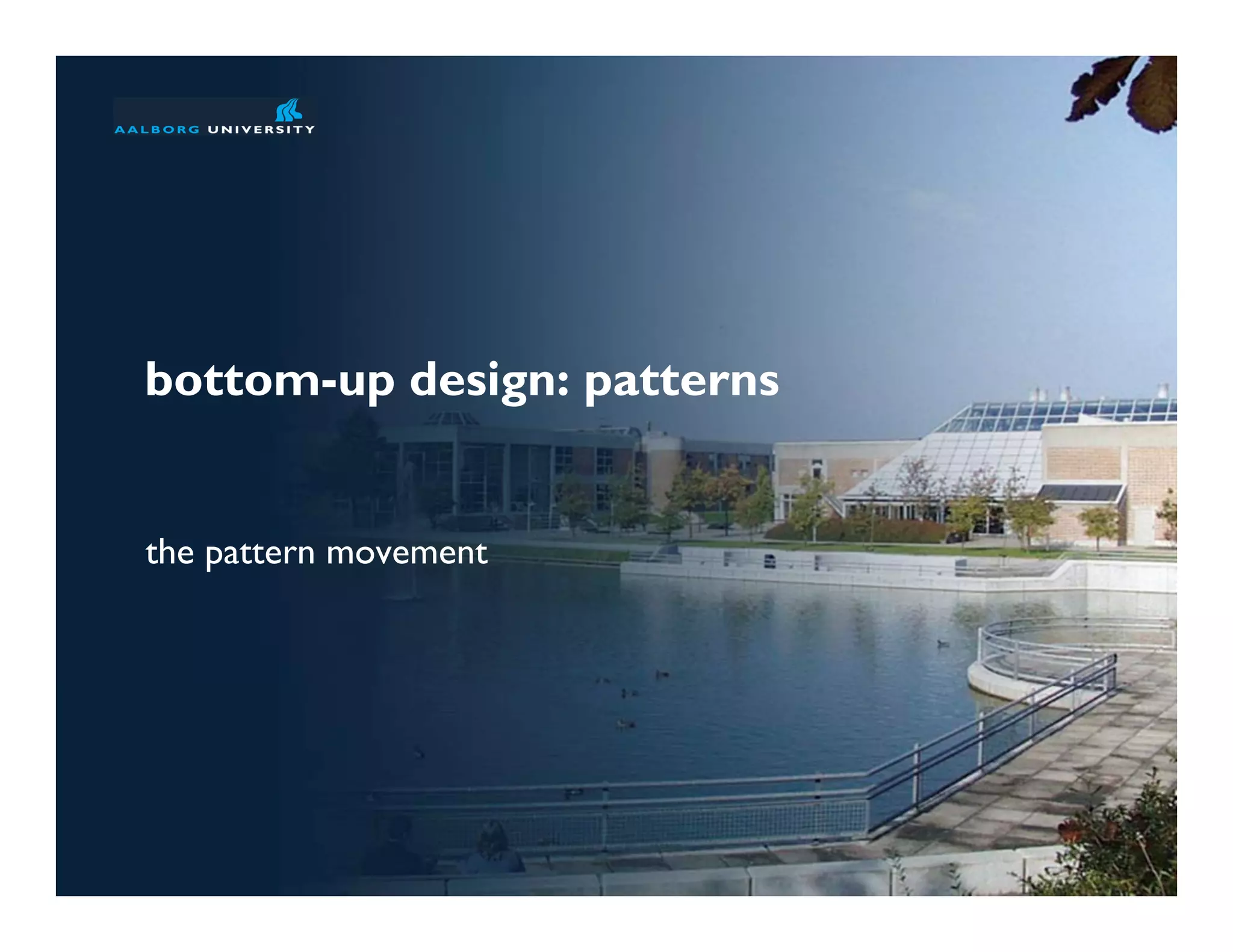 AALBORG UNIVERSITY

bottom-up design: patterns

the pattern movement